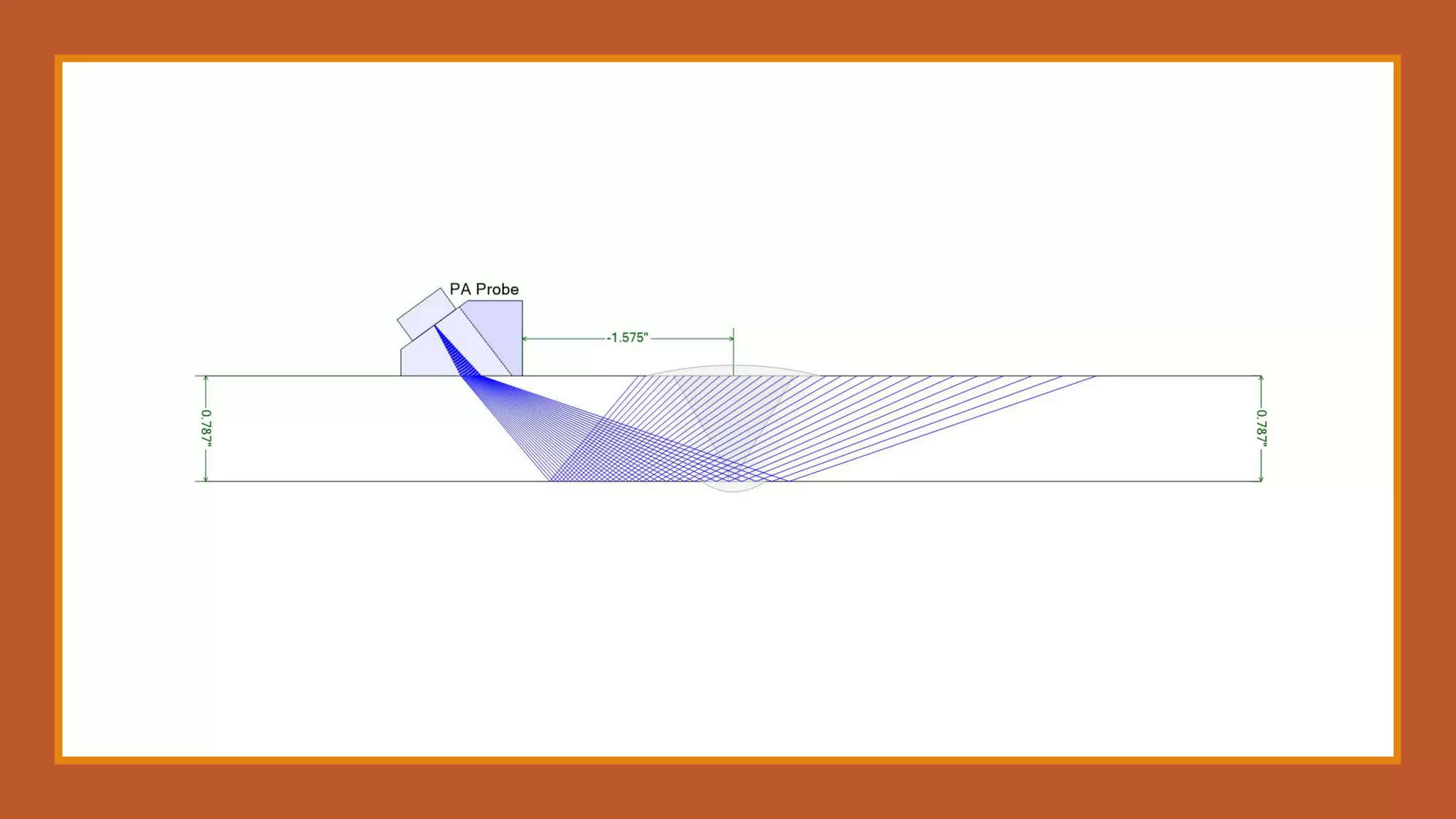 PA Probe

-1.575"

0.787"

0.787"